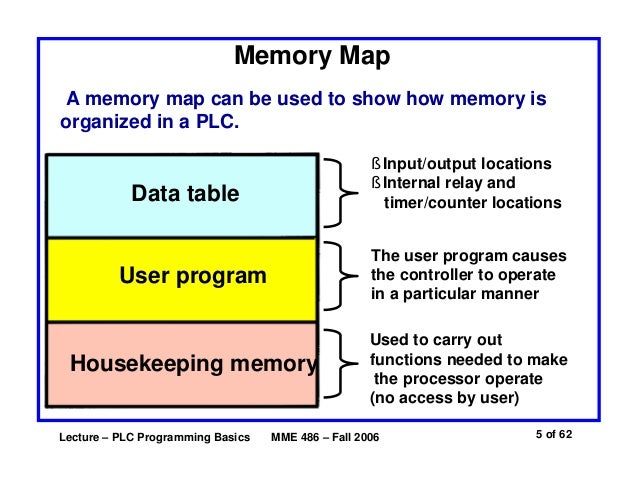 Memory Map

A memory map can be used to show how memory is organized in a PLC.

Data table

ß Input/output locations
ß Internal relay and timer/counter locations

User program

The user program causes the controller to operate in a particular manner

Housekeeping memory

Used to carry out functions needed to make the processor operate (no access by user)

Lecture – PLC Programming Basics MME 486 – Fall 2006 5 of 62